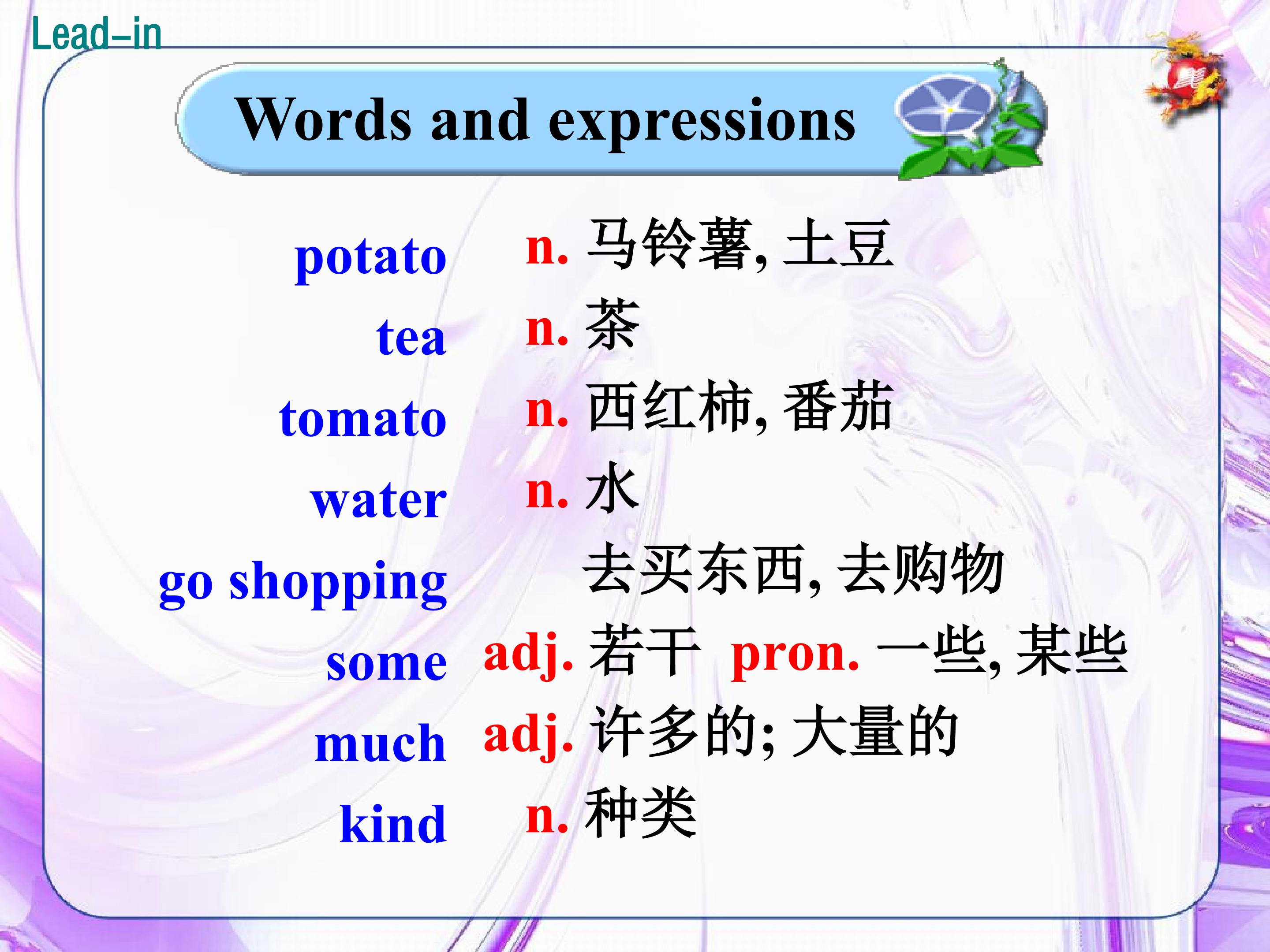 Lead-in

Words and expressions

potato n. 马铃薯, 土豆
tea n. 茶
tomato n. 西红柿, 番茄
water n. 水
go shopping 去买东西, 去购物
some adj. 若干 pron. 一些, 某些
much adj. 许多的; 大量的
kind n. 种类